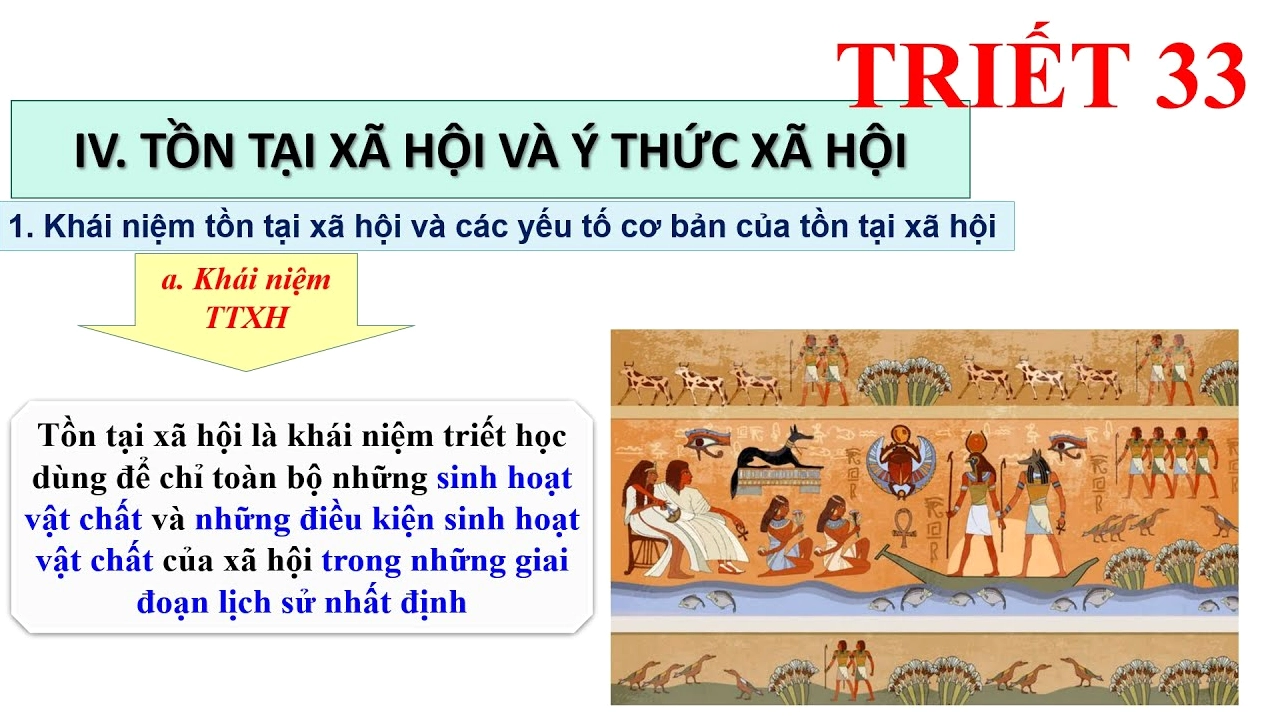 TRIẾT 33

IV. TỒN TẠI XÃ HỘI VÀ Ý THỨC XÃ HỘI

1. Khái niệm tồn tại xã hội và các yếu tố cơ bản của tồn tại xã hội

a. Khái niệm TTXH

Tồn tại xã hội là khái niệm triết học dùng để chỉ toàn bộ những sinh hoạt vật chất và những điều kiện sinh hoạt vật chất của xã hội trong những giai đoạn lịch sử nhất định